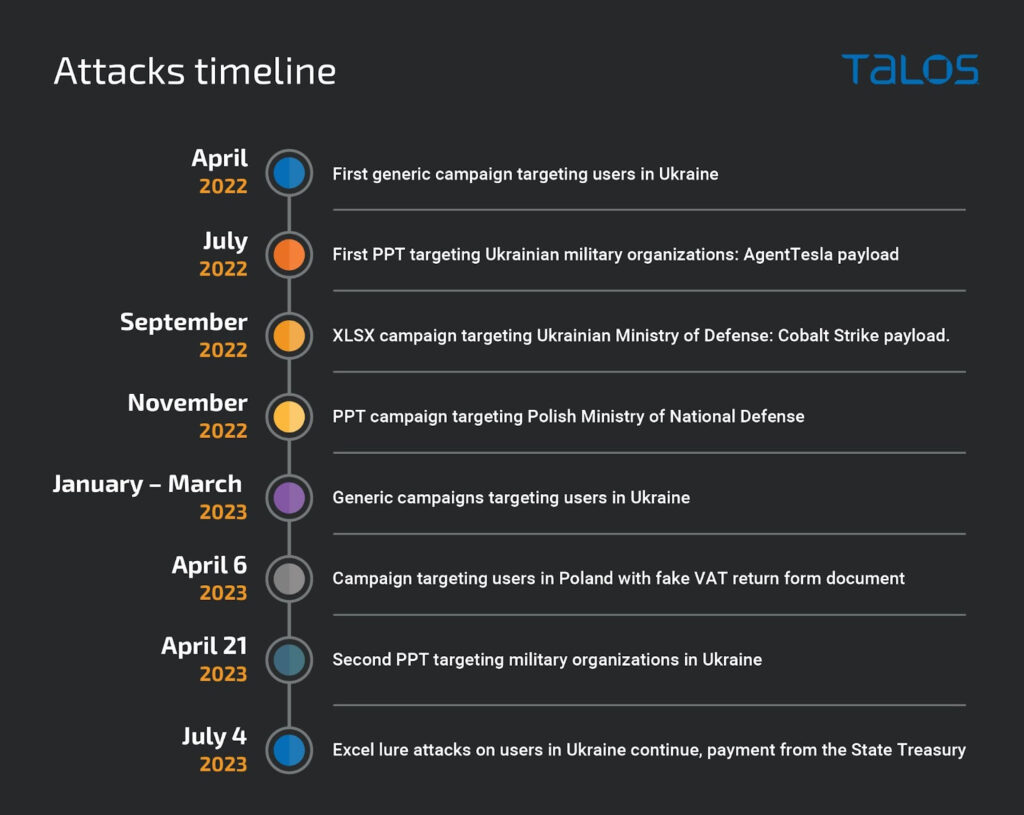 Attacks timeline

TALOS

April 2022
First generic campaign targeting users in Ukraine

July 2022
First PPT targeting Ukrainian military organizations: AgentTesla payload

September 2022
XLSX campaign targeting Ukrainian Ministry of Defense: Cobalt Strike payload.

November 2022
PPT campaign targeting Polish Ministry of National Defense

January – March 2023
Generic campaigns targeting users in Ukraine

April 6 2023
Campaign targeting users in Poland with fake VAT return form document

April 21 2023
Second PPT targeting military organizations in Ukraine

July 4 2023
Excel lure attacks on users in Ukraine continue, payment from the State Treasury